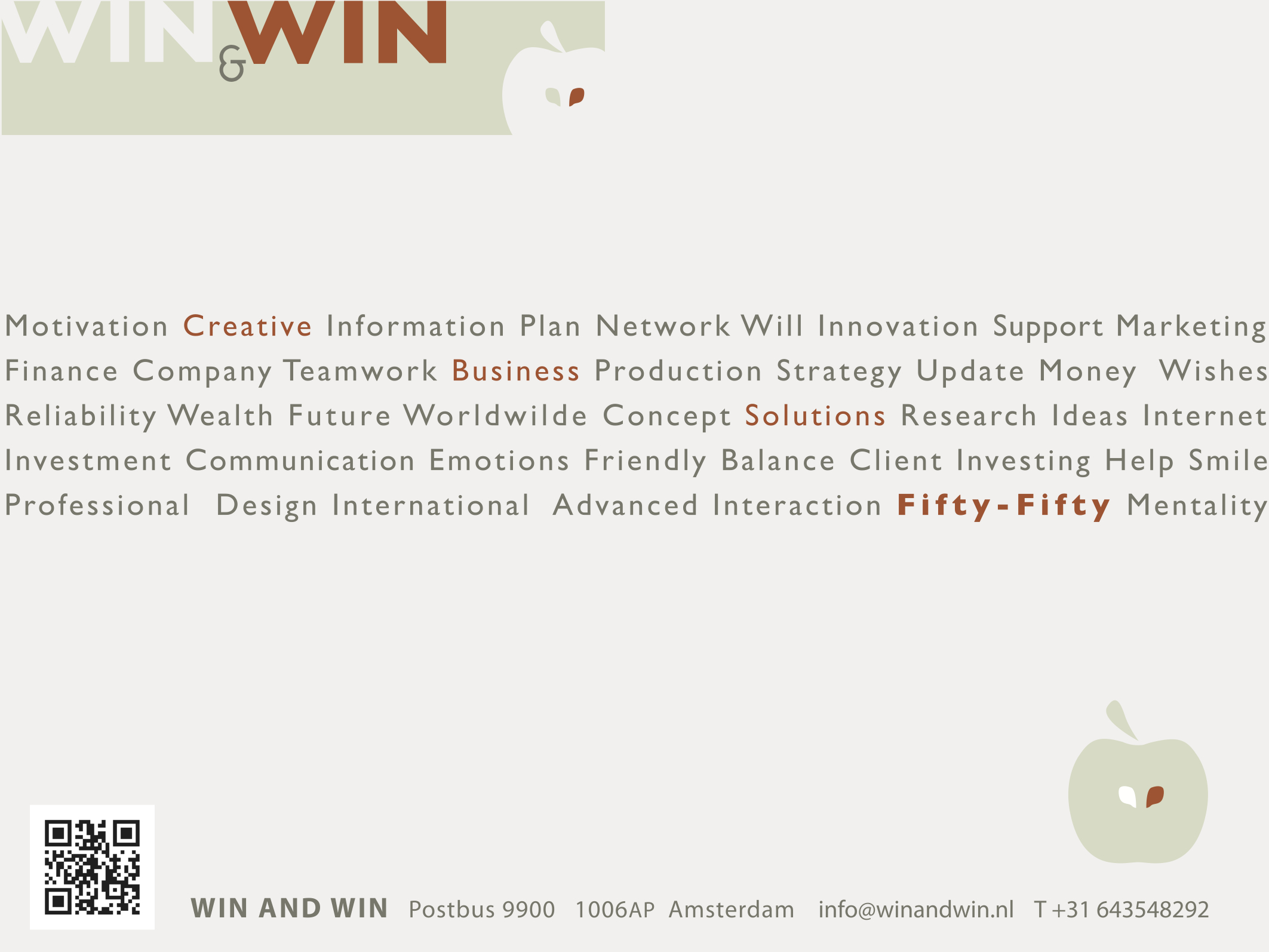 WIN & WIN

Motivation Creative Information Plan Network Will Innovation Support Marketing Finance Company Teamwork Business Production Strategy Update Money Wishes Reliability Wealth Future Worldwilde Concept Solutions Research Ideas Internet Investment Communication Emotions Friendly Balance Client Investing Help Smile Professional Design International Advanced Interaction Fifty-Fifty Mentality

WIN AND WIN Postbus 9900 1006AP Amsterdam info@winandwin.nl T +31 643548292